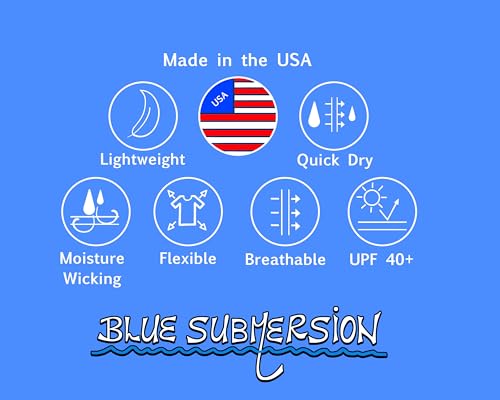 Made in the USA

USA

Lightweight

Quick Dry

Moisture Wicking

Flexible

Breathable

UPF 40+

BLUE SUBMERSION